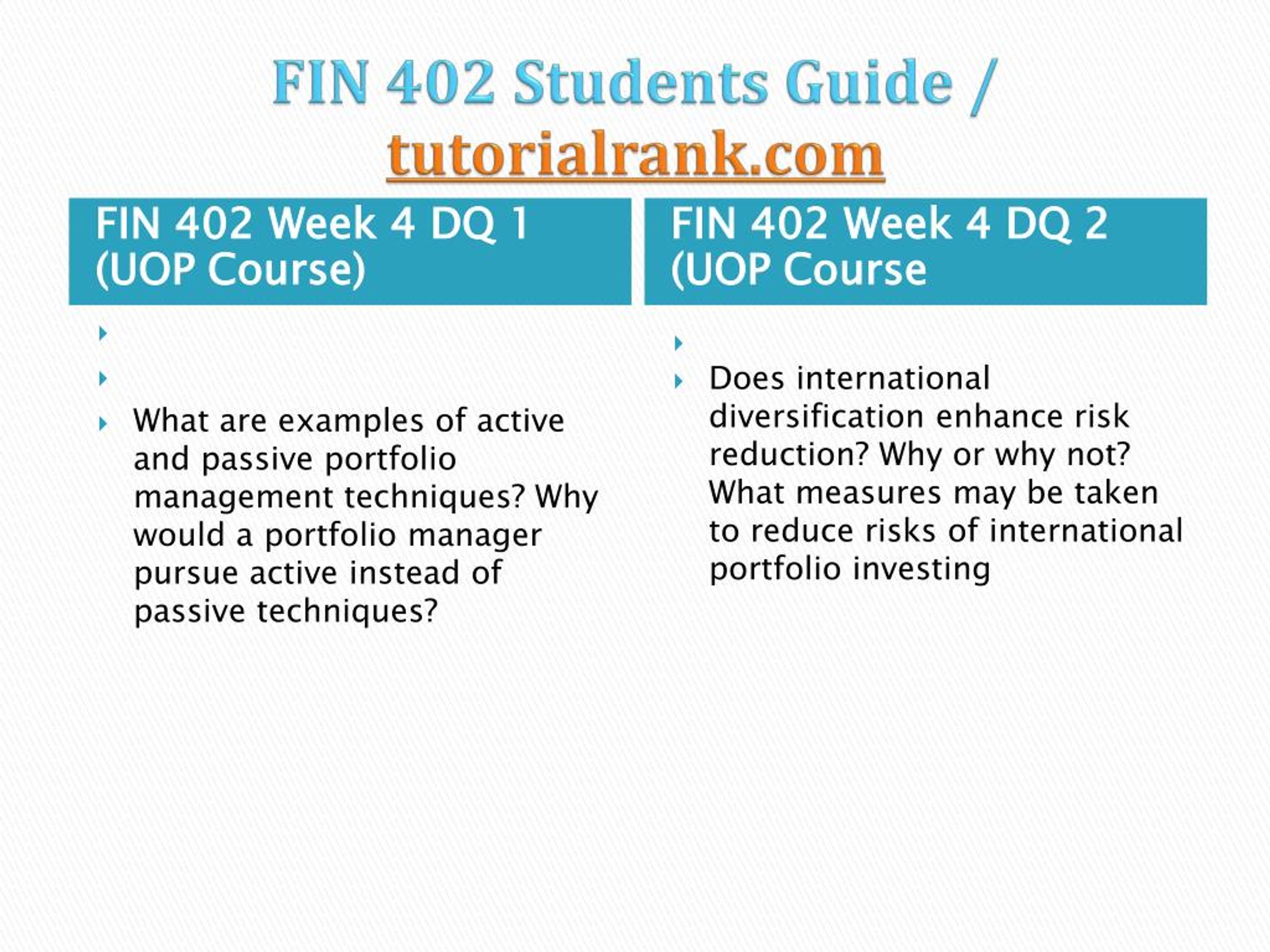 FIN 402 Students Guide / tutorialrank.com

FIN 402 Week 4 DQ 1 (UOP Course)

What are examples of active and passive portfolio management techniques? Why would a portfolio manager pursue active instead of passive techniques?

FIN 402 Week 4 DQ 2 (UOP Course

Does international diversification enhance risk reduction? Why or why not? What measures may be taken to reduce risks of international portfolio investing